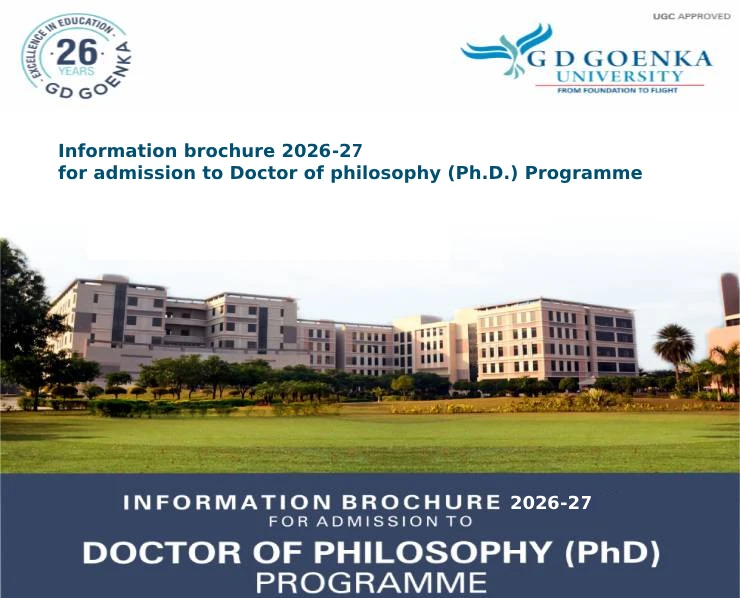 EXCELLENCE IN EDUCATION
26
YEARS
GD GOENKA

UGC APPROVED

G D GOENKA
UNIVERSITY
FROM FOUNDATION TO FLIGHT

Information brochure 2026-27
for admission to Doctor of philosophy (Ph.D.) Programme

INFORMATION BROCHURE 2026-27
FOR ADMISSION TO
DOCTOR OF PHILOSOPHY (PhD)
PROGRAMME